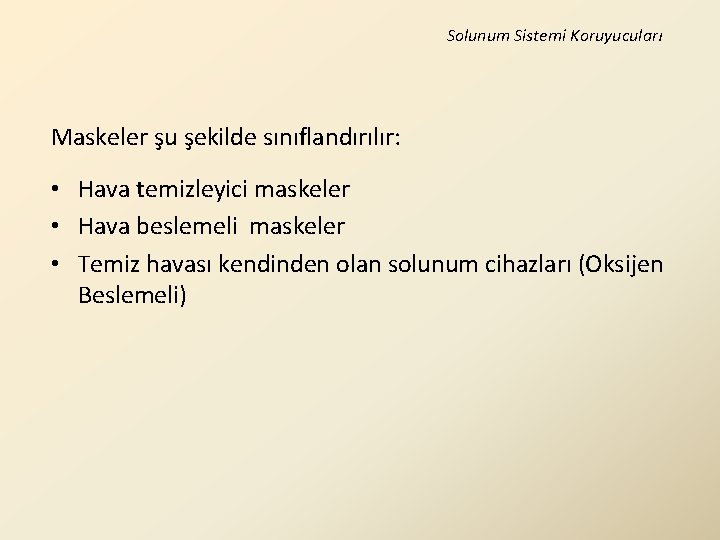 Solunum Sistemi Koruyucuları

Maskeler şu şekilde sınıflandırılır:

• Hava temizleyici maskeler
• Hava beslemeli maskeler
• Temiz havası kendinden olan solunum cihazları (Oksijen Beslemeli)